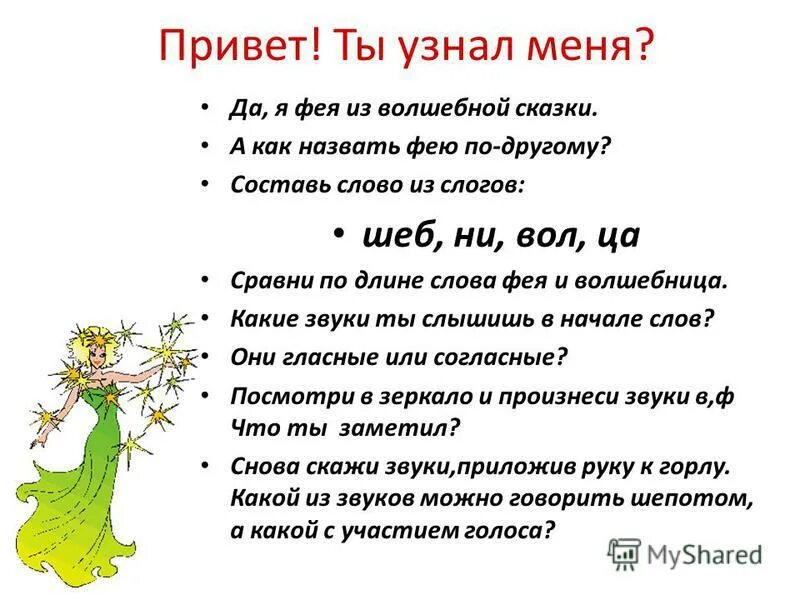 Привет! Ты узнал меня?

• Да, я фея из волшебной сказки.
• А как назвать фею по-другому?
• Составь слово из слогов:
• шеб, ни, вол, ца
• Сравни по длине слова фея и волшебница.
• Какие звуки ты слышишь в начале слов?
• Они гласные или согласные?
• Посмотри в зеркало и произнеси звуки в,ф Что ты заметил?
• Снова скажи звуки,приложив руку к горлу. Какой из звуков можно говорить шепотом, а какой с участием голоса?

MyShared